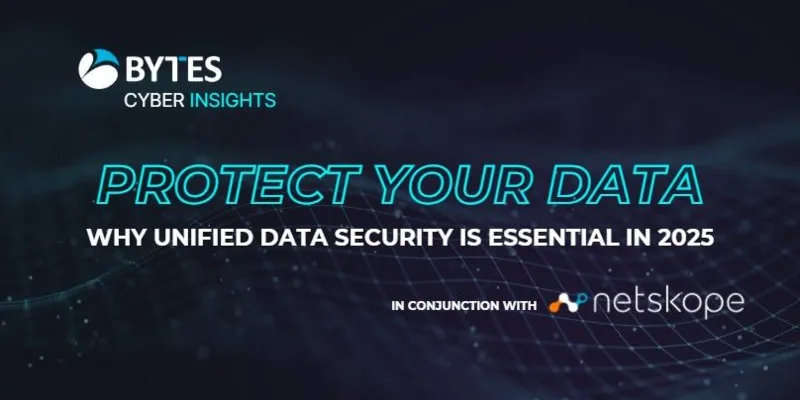 BYTES
CYBER INSIGHTS

PROTECT YOUR DATA
WHY UNIFIED DATA SECURITY IS ESSENTIAL IN 2025

IN CONJUNCTION WITH netskope